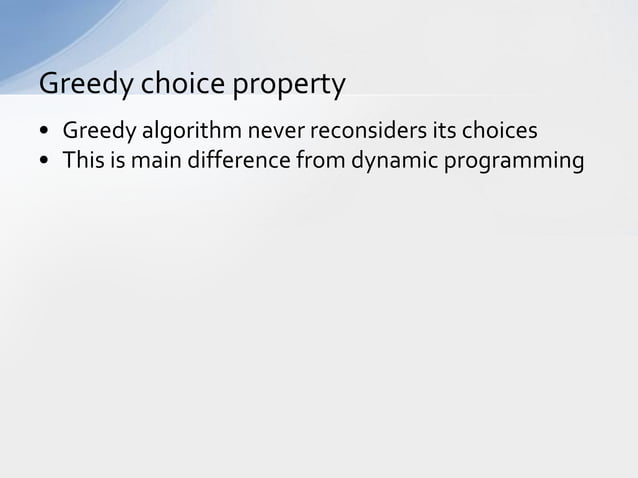 Greedy choice property

• Greedy algorithm never reconsiders its choices
• This is main difference from dynamic programming